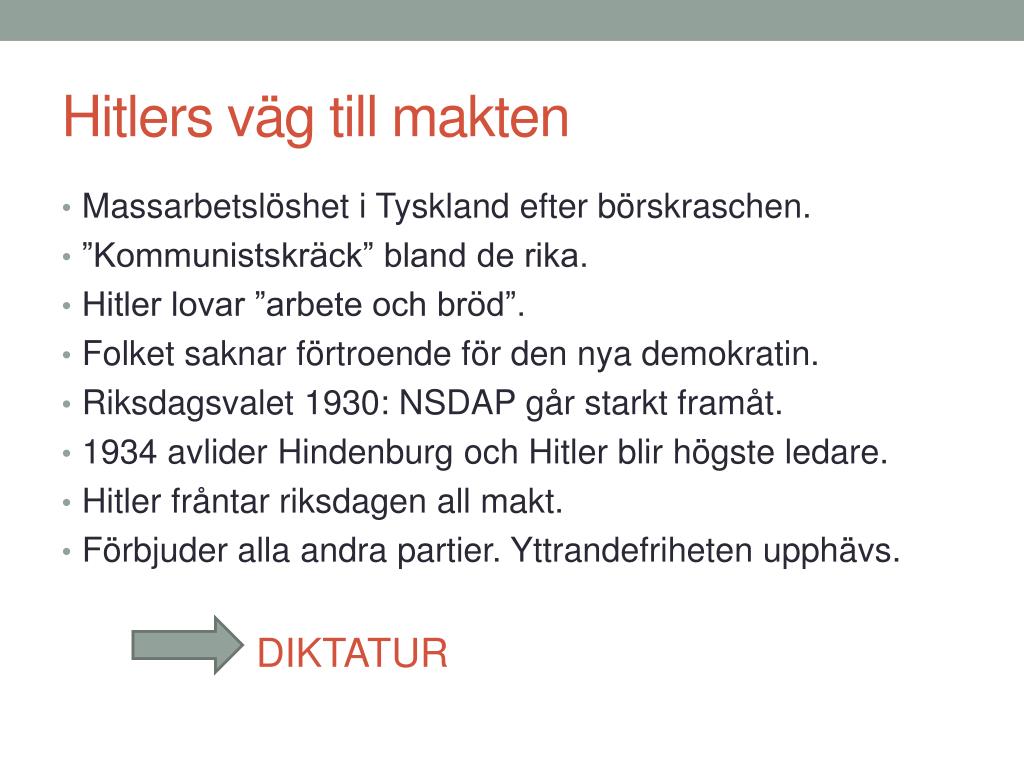 Hitlers väg till makten

• Massarbetslöshet i Tyskland efter börskraschen.
• ”Kommunistskräck” bland de rika.
• Hitler lovar ”arbete och bröd”.
• Folket saknar förtroende för den nya demokratin.
• Riksdagsvalet 1930: NSDAP går starkt framåt.
• 1934 avlider Hindenburg och Hitler blir högste ledare.
• Hitler fråntar riksdagen all makt.
• Förbjuder alla andra partier. Yttrandefriheten upphävs.

DIKTATUR